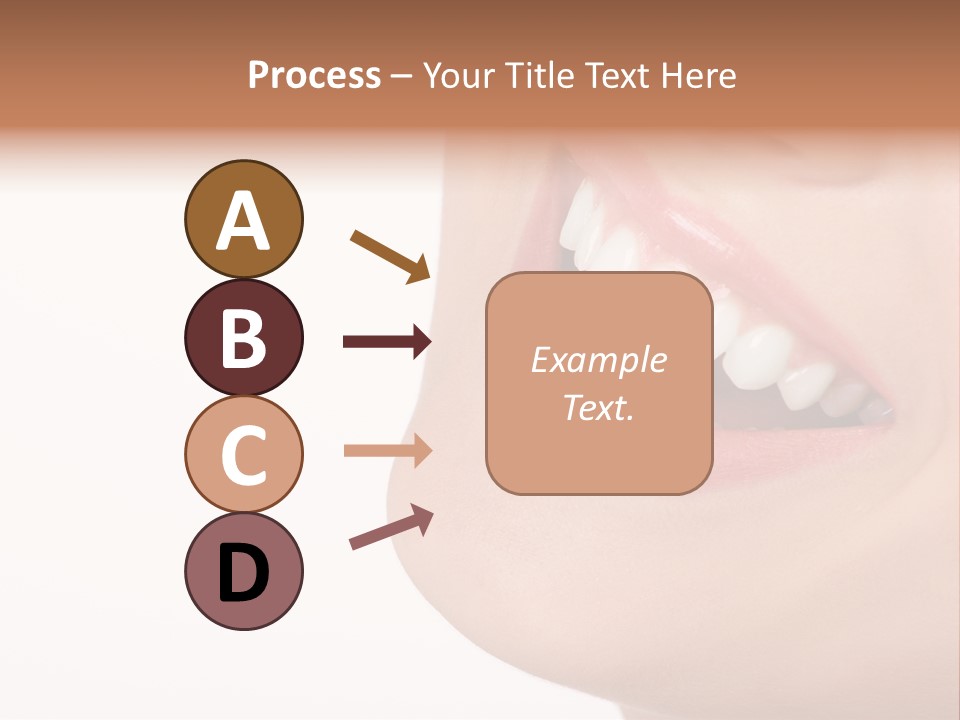 Process – Your Title Text Here

A

B

C

D

Example Text.